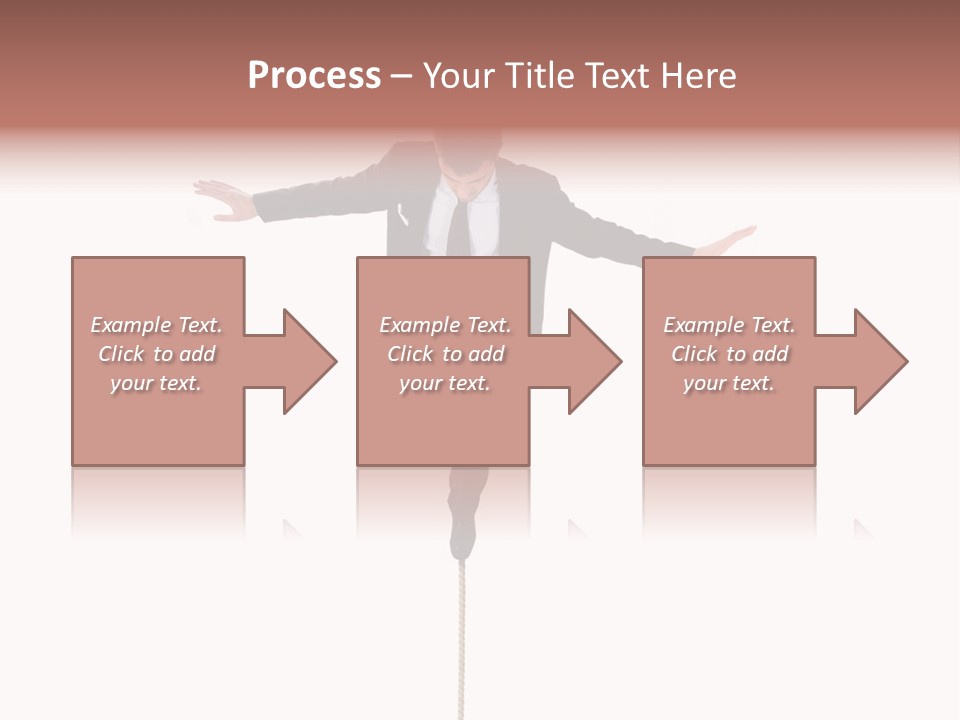 Process – Your Title Text Here

Example Text. Click to add your text.

Example Text. Click to add your text.

Example Text. Click to add your text.